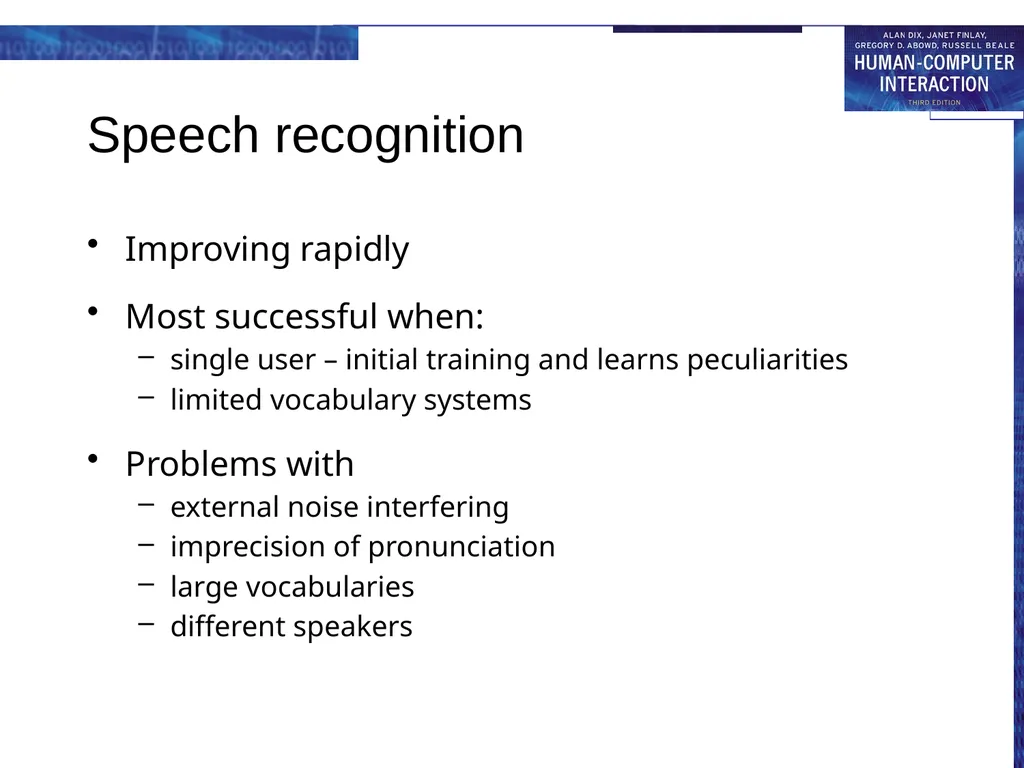 ALAN DIX, JANET FINLAY, GREGORY D. ABOWD, RUSSELL BEALE
HUMAN-COMPUTER INTERACTION
THIRD EDITION

Speech recognition

• Improving rapidly

• Most successful when:
– single user – initial training and learns peculiarities
– limited vocabulary systems

• Problems with
– external noise interfering
– imprecision of pronunciation
– large vocabularies
– different speakers